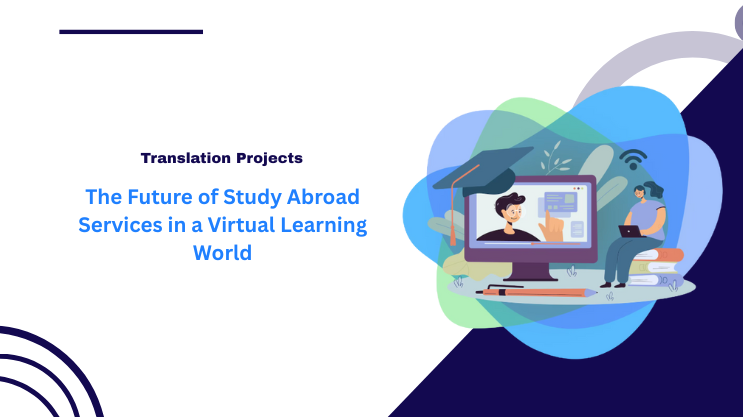 Translation Projects

The Future of Study Abroad Services in a Virtual Learning World